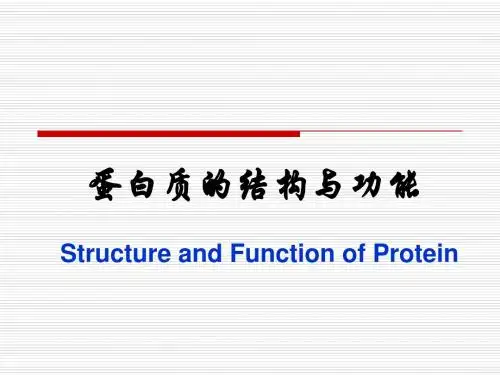 蛋白质的结构与功能

Structure and Function of Protein